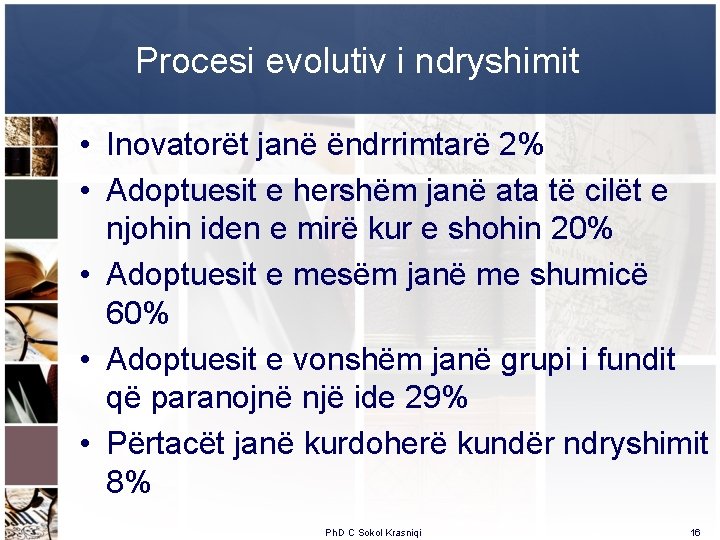 Procesi evolutiv i ndryshimit

• Inovatorët janë ëndrrimtarë 2%
• Adoptuesit e hershëm janë ata të cilët e njohin iden e mirë kur e shohin 20%
• Adoptuesit e mesëm janë me shumicë 60%
• Adoptuesit e vonshëm janë grupi i fundit që paranojnë një ide 29%
• Përtacët janë kurdoherë kundër ndryshimit 8%

PhD C Sokol Krasniqi

16